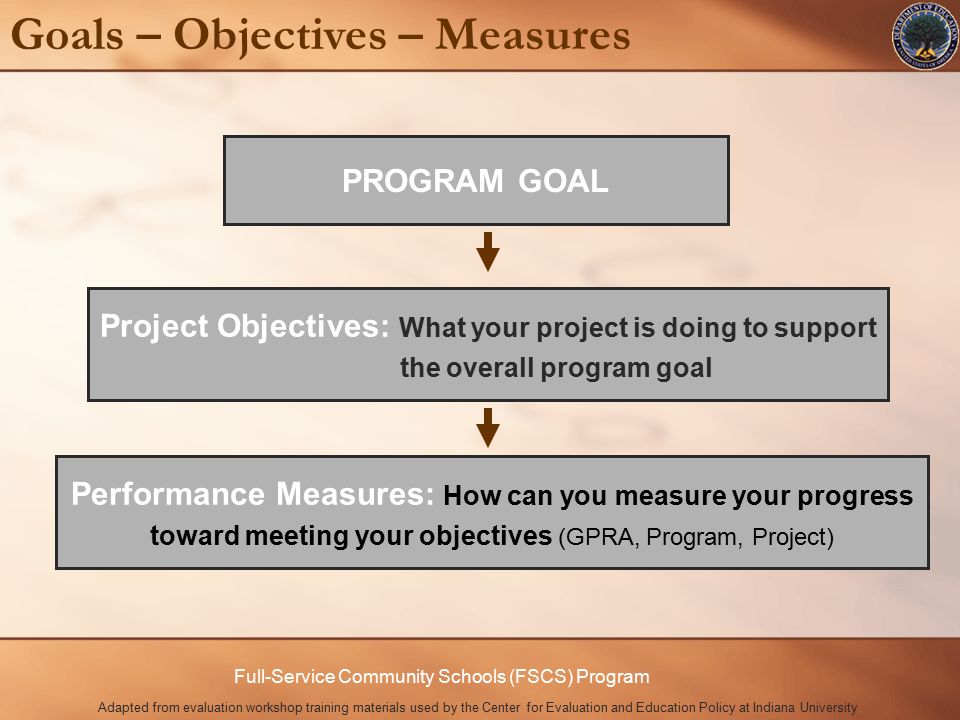 Goals – Objectives – Measures

DEPARTMENT OF EDUCATION
UNITED STATES OF AMERICA

PROGRAM GOAL

Project Objectives: What your project is doing to support the overall program goal

Performance Measures: How can you measure your progress toward meeting your objectives (GPRA, Program, Project)

Full-Service Community Schools (FSCS) Program

Adapted from evaluation workshop training materials used by the Center for Evaluation and Education Policy at Indiana University